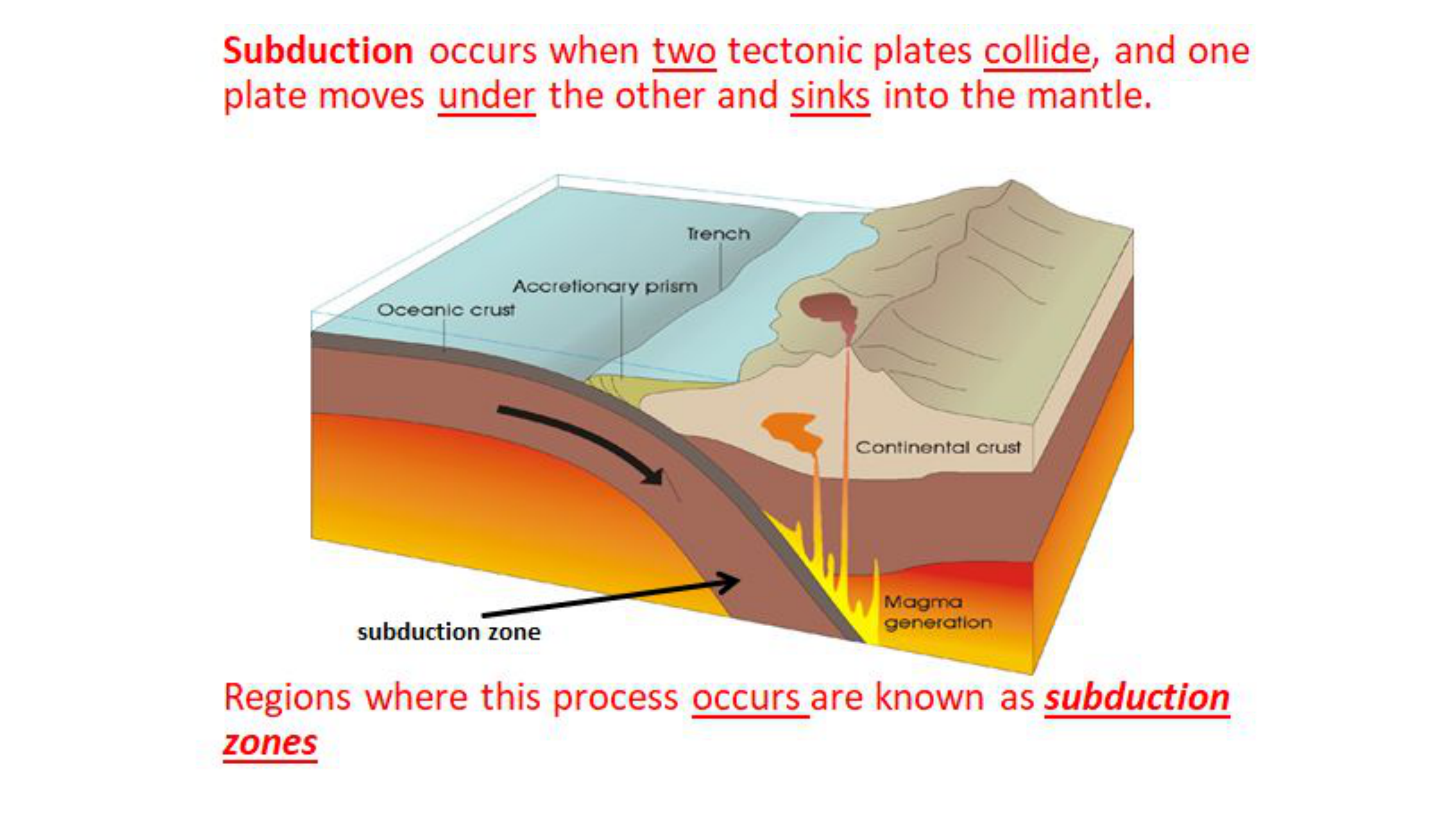 Subduction occurs when two tectonic plates collide, and one plate moves under the other and sinks into the mantle.

Trench

Accretionary prism

Oceanic crust

Continental crust

Magma generation

subduction zone

Regions where this process occurs are known as subduction zones